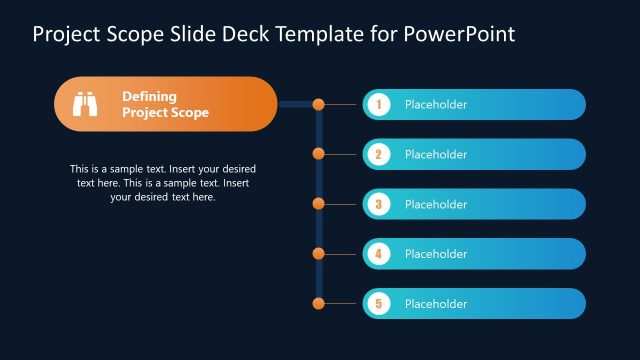 Project Scope Slide Deck Template for PowerPoint

Defining Project Scope

This is a sample text. Insert your desired text here. This is a sample text. Insert your desired text here.

1 Placeholder

2 Placeholder

3 Placeholder

4 Placeholder

5 Placeholder